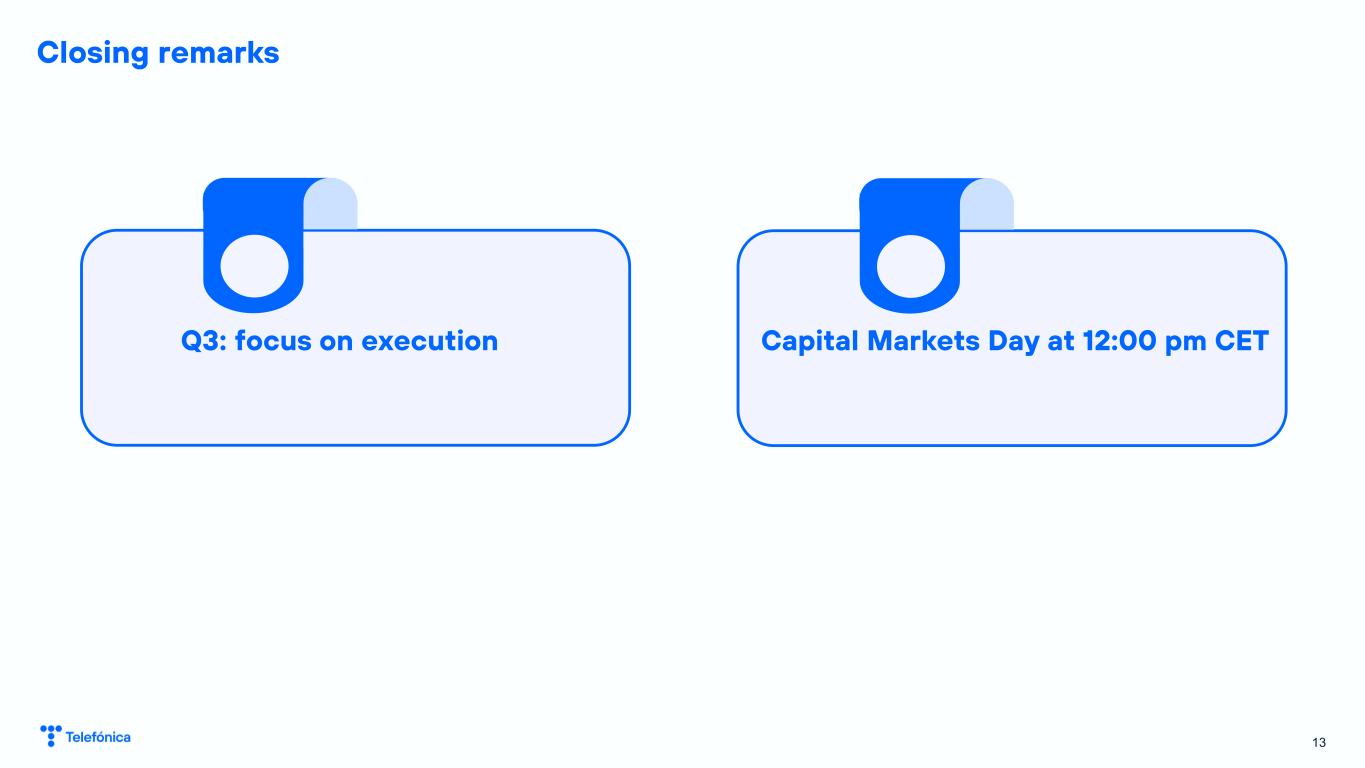 Closing remarks

Q3: focus on execution

Capital Markets Day at 12:00 pm CET

Telefónica

13